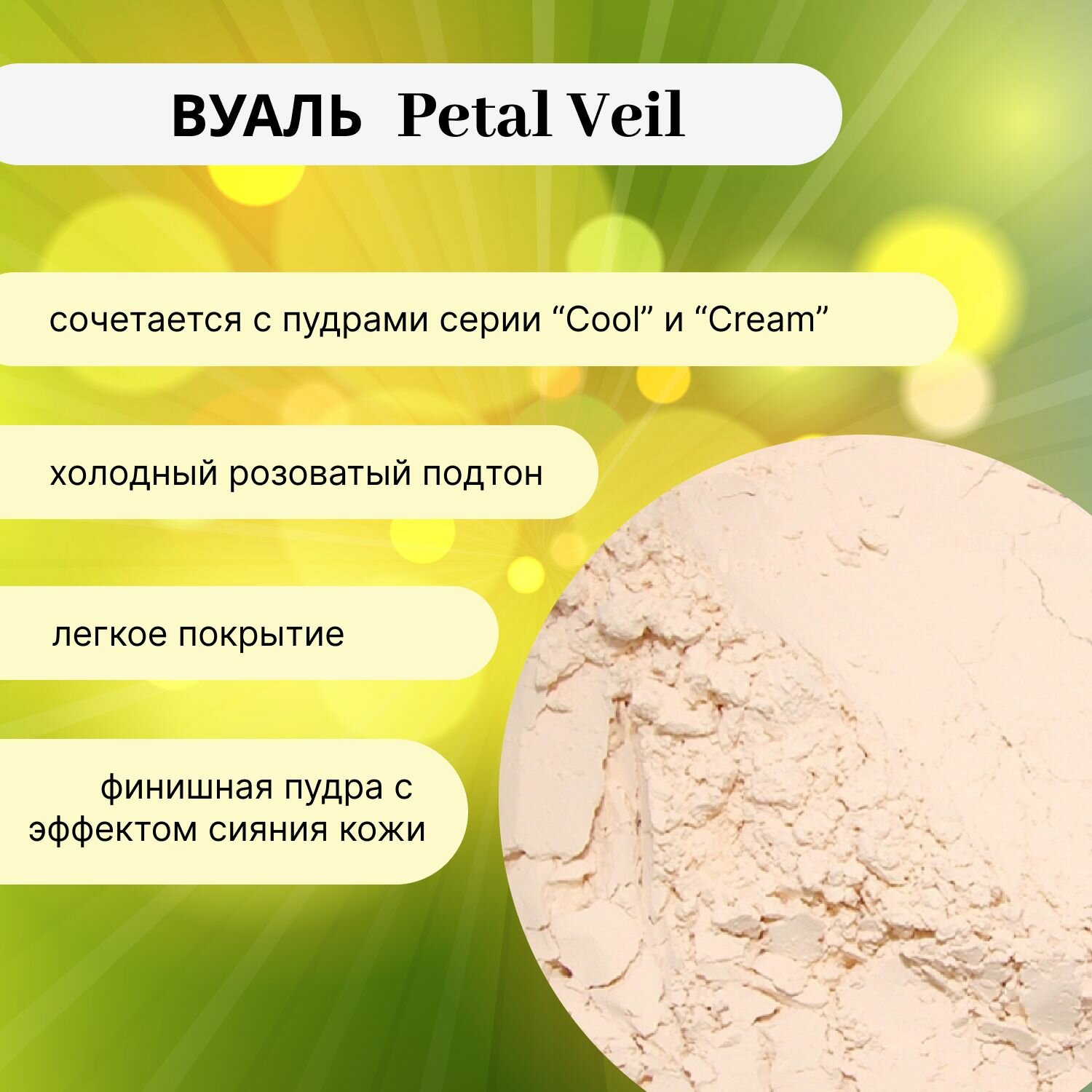 ВУАЛЬ Petal Veil

сочетается с пудрами серии “Cool” и “Cream”

холодный розоватый подтон

легкое покрытие

финишная пудра с эффектом сияния кожи